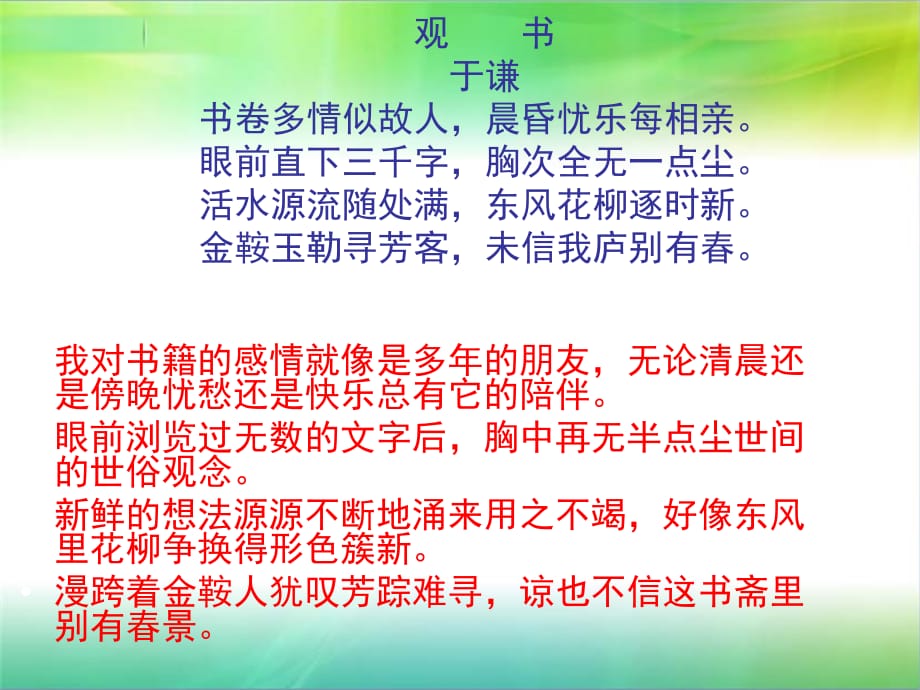 观　书
于谦

书卷多情似故人，晨昏忧乐每相亲。
眼前直下三千字，胸次全无一点尘。
活水源流随处满，东风花柳逐时新。
金鞍玉勒寻芳客，未信我庐别有春。

我对书籍的感情就像是多年的朋友，无论清晨还是傍晚忧愁还是快乐总有它的陪伴。

眼前浏览过无数的文字后，胸中再无半点尘世间的世俗观念。

新鲜的想法源源不断地涌来用之不竭，好像东风里花柳争换得形色簇新。

漫跨着金鞍人犹叹芳踪难寻，谅也不信这书斋里别有春景。